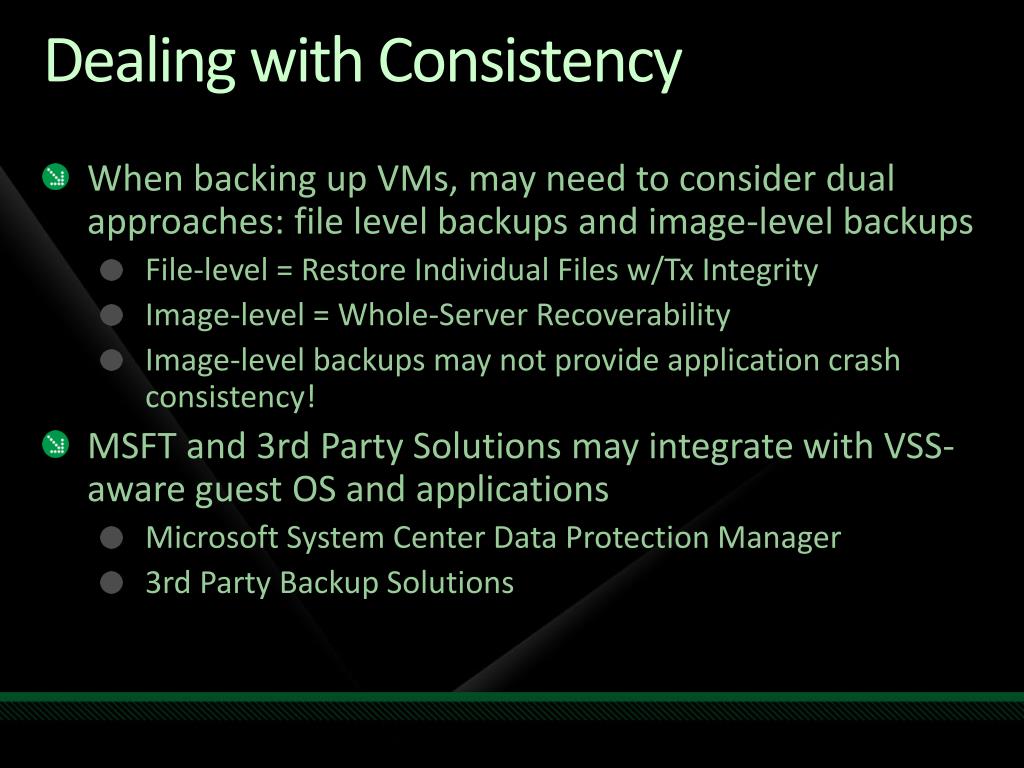 Dealing with Consistency

When backing up VMs, may need to consider dual approaches: file level backups and image-level backups

File-level = Restore Individual Files w/Tx Integrity

Image-level = Whole-Server Recoverability

Image-level backups may not provide application crash consistency!

MSFT and 3rd Party Solutions may integrate with VSS-aware guest OS and applications

Microsoft System Center Data Protection Manager

3rd Party Backup Solutions